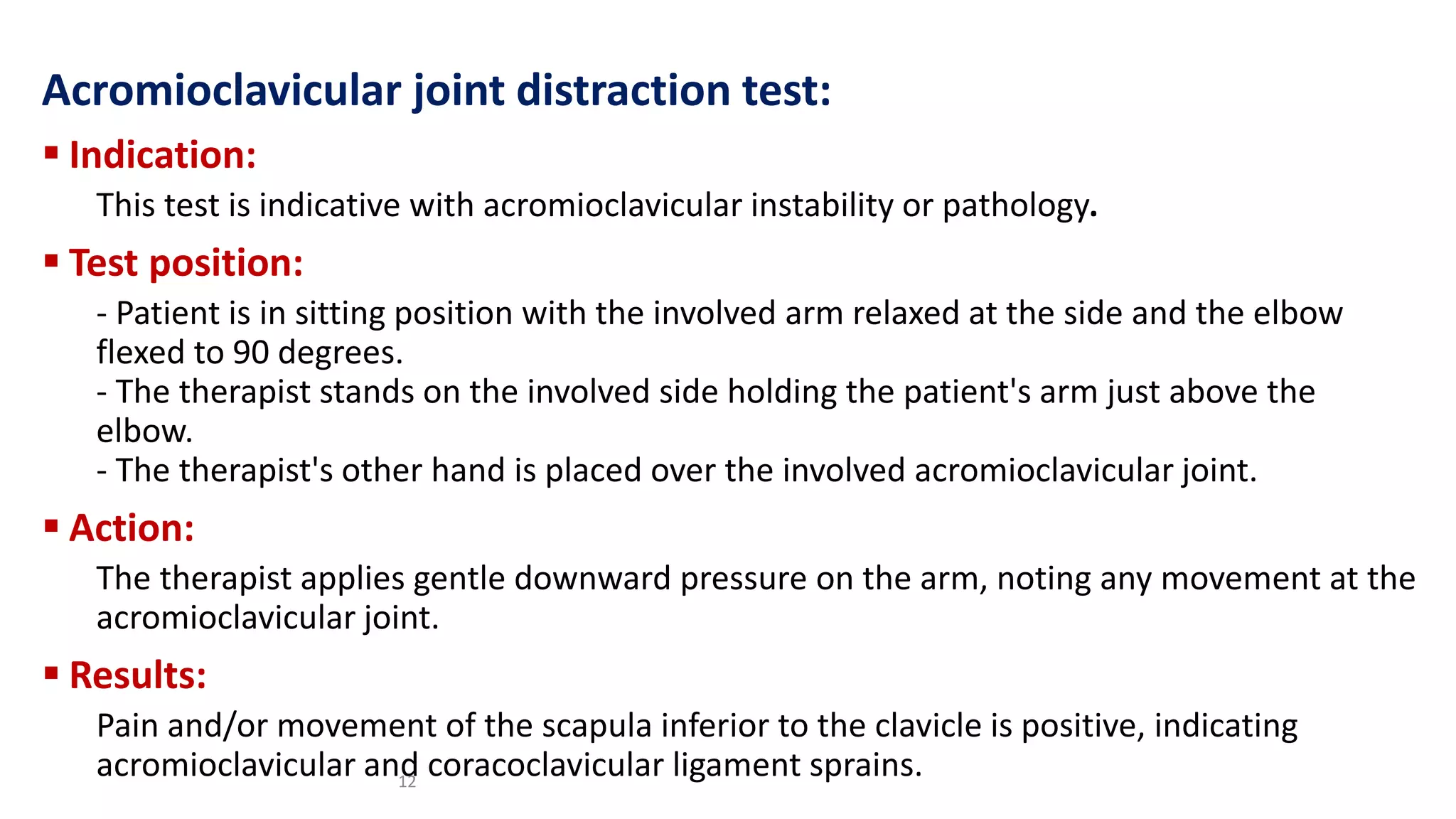 Acromioclavicular joint distraction test:

▪ Indication:

This test is indicative with acromioclavicular instability or pathology.

▪ Test position:

- Patient is in sitting position with the involved arm relaxed at the side and the elbow flexed to 90 degrees.
- The therapist stands on the involved side holding the patient's arm just above the elbow.
- The therapist's other hand is placed over the involved acromioclavicular joint.

▪ Action:

The therapist applies gentle downward pressure on the arm, noting any movement at the acromioclavicular joint.

▪ Results:

Pain and/or movement of the scapula inferior to the clavicle is positive, indicating acromioclavicular and coracoclavicular ligament sprains.

12